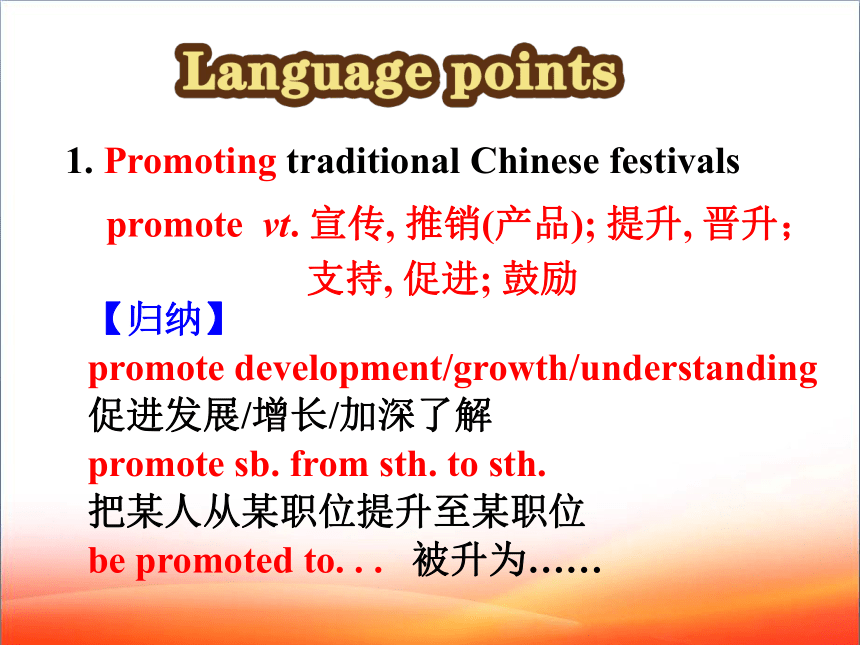 Language points

1. Promoting traditional Chinese festivals

promote vt. 宣传, 推销(产品); 提升, 晋升; 支持, 促进; 鼓励

【归纳】

promote development/growth/understanding
促进发展/增长/加深了解

promote sb. from sth. to sth.
把某人从某职位提升至某职位

be promoted to. . . 被升为……